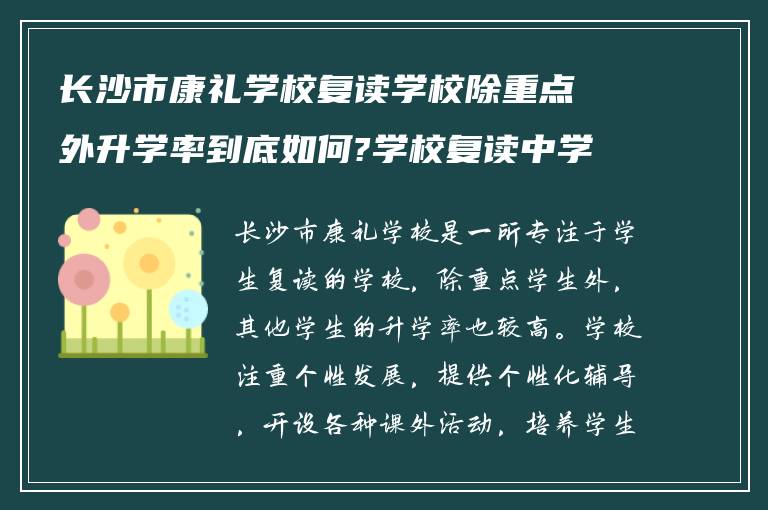 长沙市康礼学校复读学校除重点外升学率到底如何?学校复读中学

长沙市康礼学校是一所专注于学生复读的学校，除重点学生外，其他学生的升学率也较高。学校注重个性发展，提供个性化辅导，开设各种课外活动，培养学生